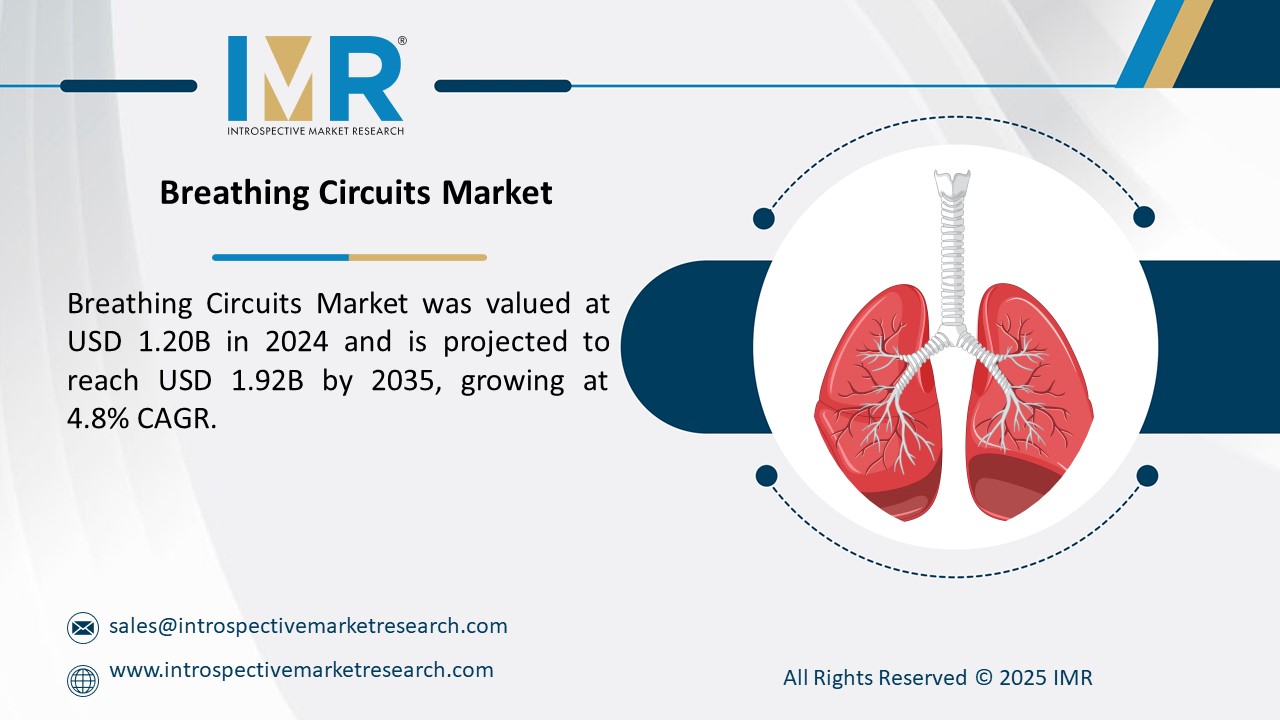 IMR®
INTROSPECTIVE MARKET RESEARCH

Breathing Circuits Market

Breathing Circuits Market was valued at USD 1.20B in 2024 and is projected to reach USD 1.92B by 2035, growing at 4.8% CAGR.

sales@introspectivemarketresearch.com

www.introspectivemarketresearch.com

All Rights Reserved © 2025 IMR